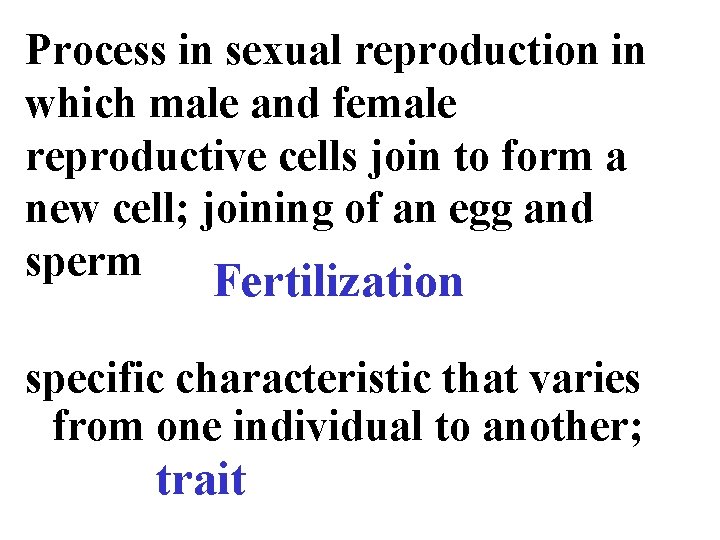 Process in sexual reproduction in which male and female reproductive cells join to form a new cell; joining of an egg and sperm

Fertilization

specific characteristic that varies from one individual to another;

trait